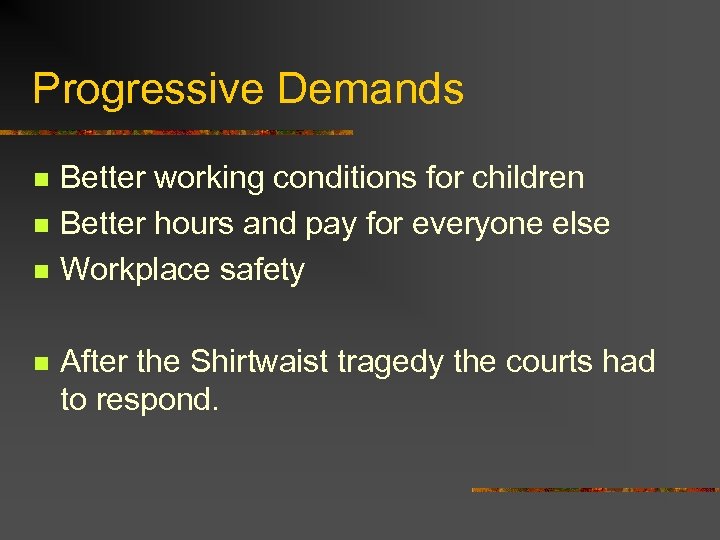 Progressive Demands

- Better working conditions for children
- Better hours and pay for everyone else
- Workplace safety

- After the Shirtwaist tragedy the courts had to respond.